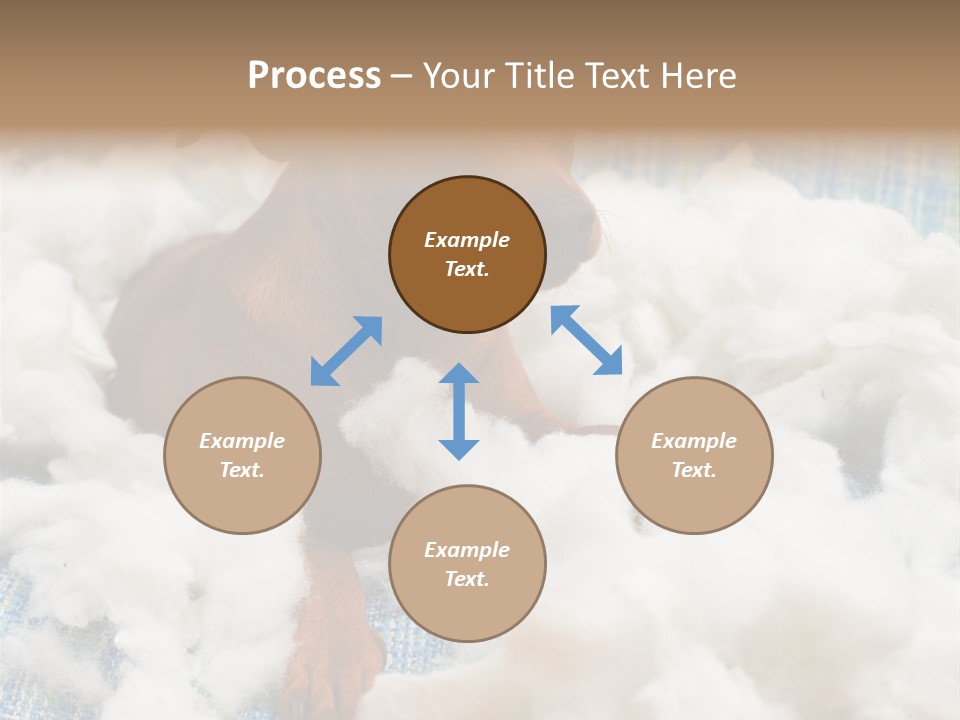 Process – Your Title Text Here

Example Text.

Example Text.

Example Text.

Example Text.